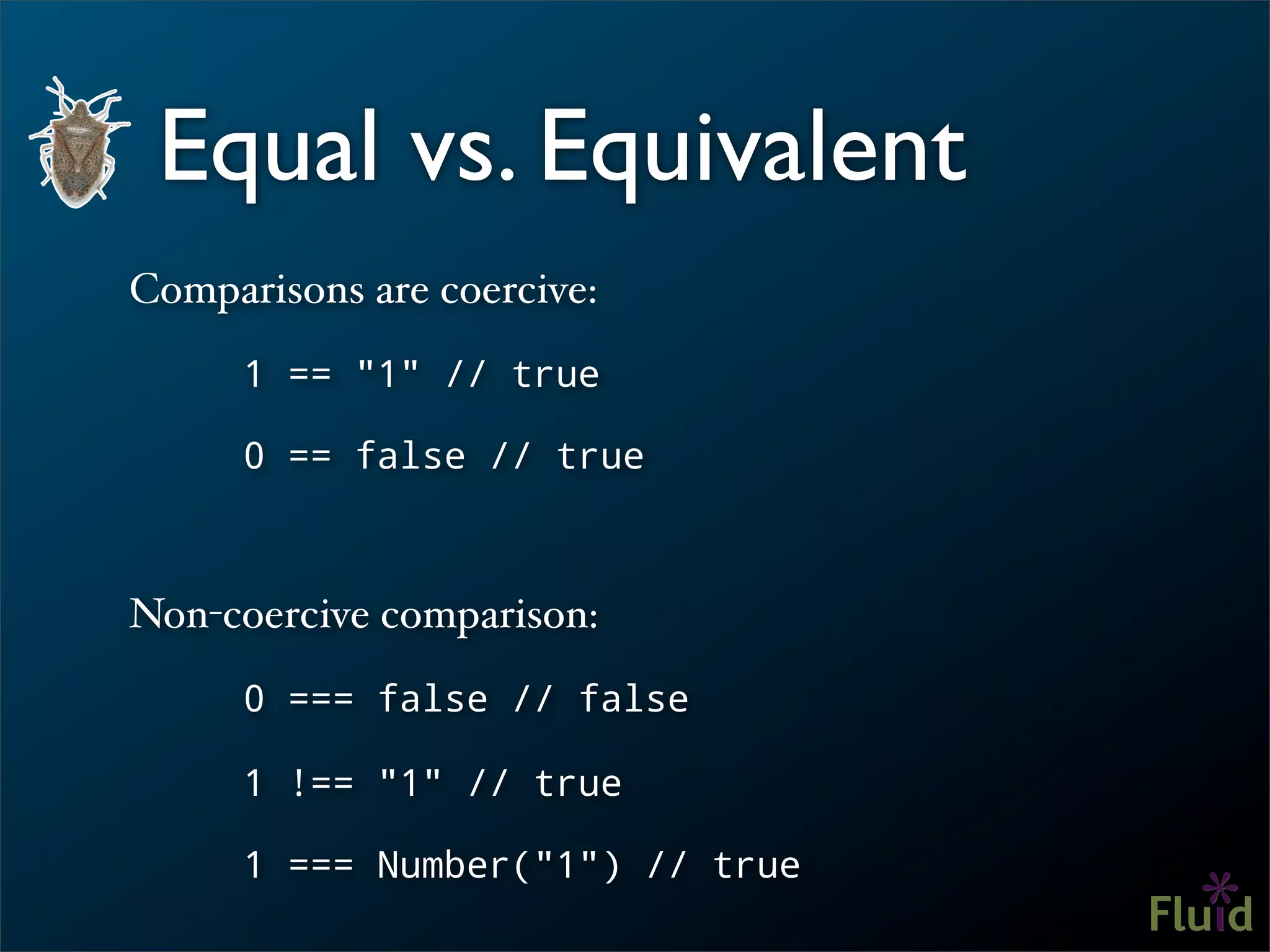 Equal vs. Equivalent

Comparisons are coercive:

1 == "1" // true

0 == false // true

Non-coercive comparison:

0 === false // false

1 !== "1" // true

1 === Number("1") // true

Fluid